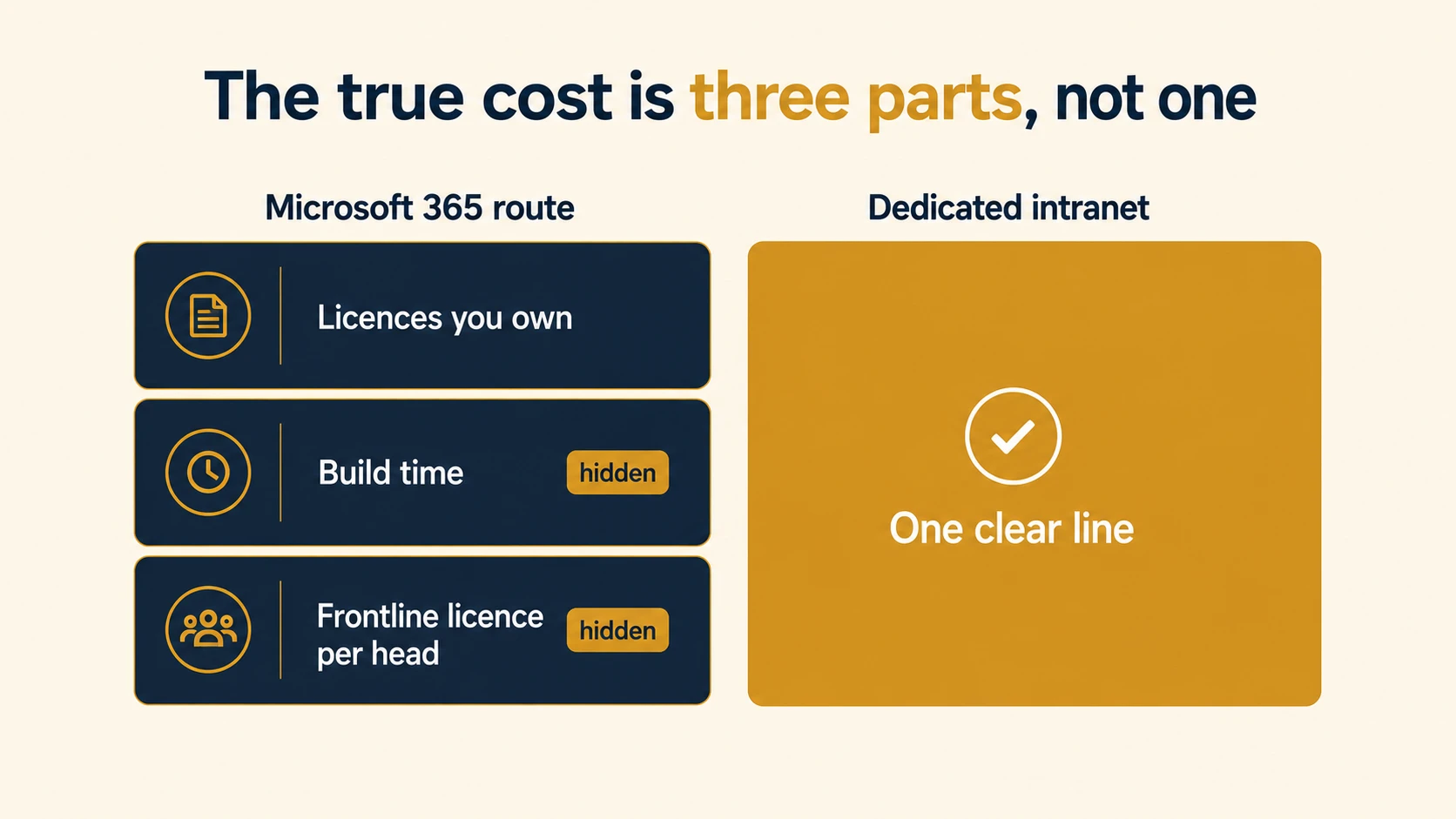 The true cost is three parts, not one

Microsoft 365 route

Licences you own

Build time hidden

Frontline licence per head hidden

Dedicated intranet

One clear line